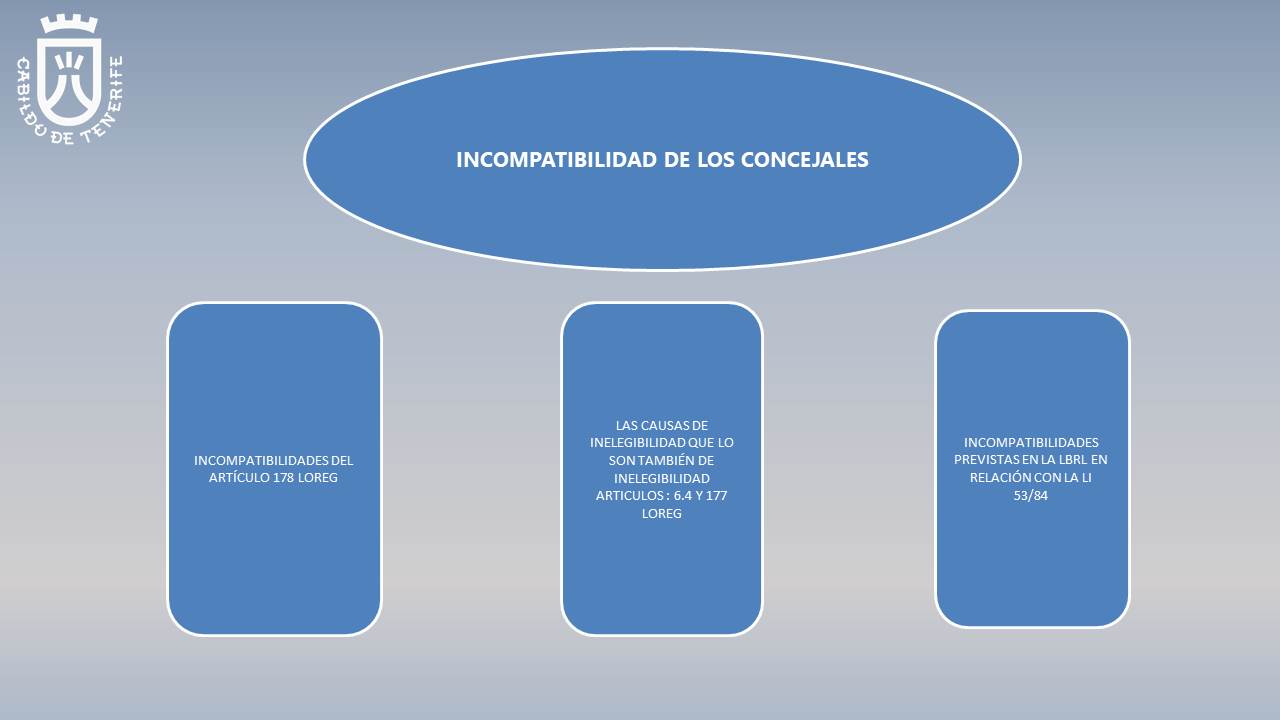 CABILDO DE TENERIFE

INCOMPATIBILIDAD DE LOS CONCEJALES

INCOMPATIBILIDADES DEL ARTÍCULO 178 LOREG

LAS CAUSAS DE INELEGIBILIDAD QUE LO SON TAMBIÉN DE INELEGIBILIDAD ARTICULOS : 6.4 Y 177 LOREG

INCOMPATIBILIDADES PREVISTAS EN LA LBRL EN RELACIÓN CON LA LI 53/84